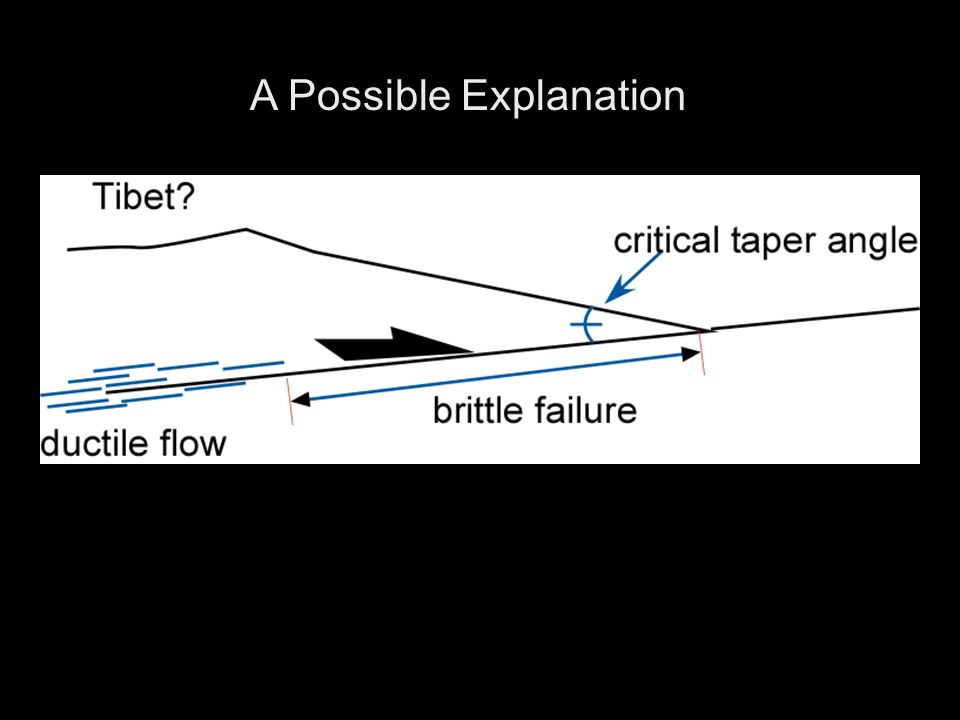 A Possible Explanation

Tibet?

critical taper angle

brittle failure

ductile flow